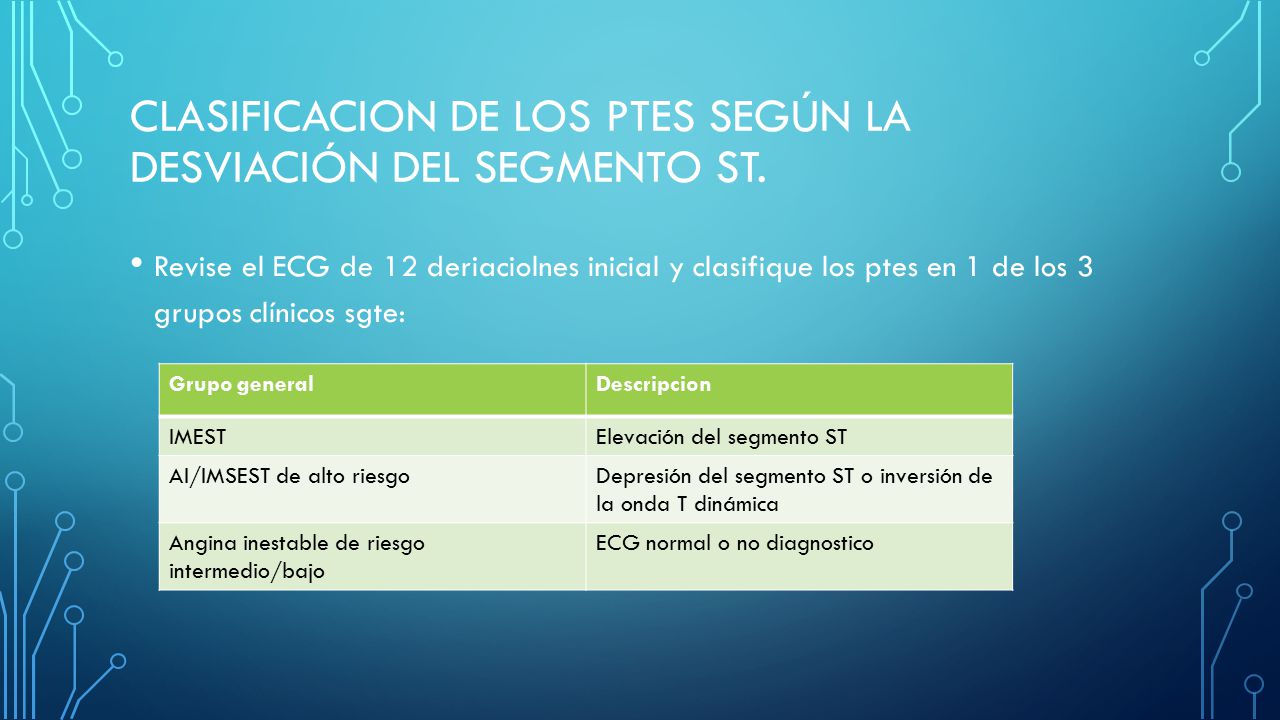 CLASIFICACION DE LOS PTES SEGÚN LA DESVIACIÓN DEL SEGMENTO ST.

• Revise el ECG de 12 deriaciolnes inicial y clasifique los ptes en 1 de los 3 grupos clínicos sgte:

| Grupo general | Descripcion |
|---|---|
| IMEST | Elevación del segmento ST |
| AI/IMSEST de alto riesgo | Depresión del segmento ST o inversión de la onda T dinámica |
| Angina inestable de riesgo intermedio/bajo | ECG normal o no diagnostico |